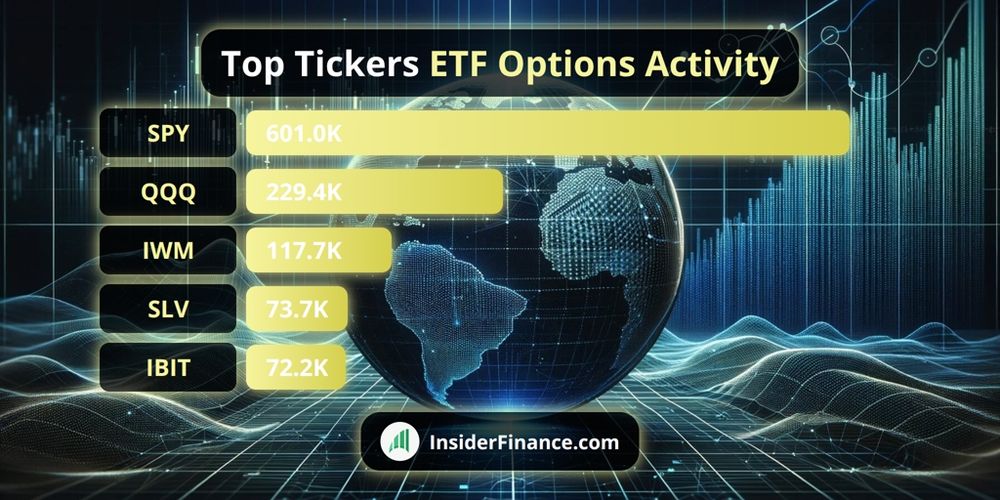 Top Tickers ETF Options Activity

SPY 601.0K
QQQ 229.4K
IWM 117.7K
SLV 73.7K
IBIT 72.2K

InsiderFinance.com